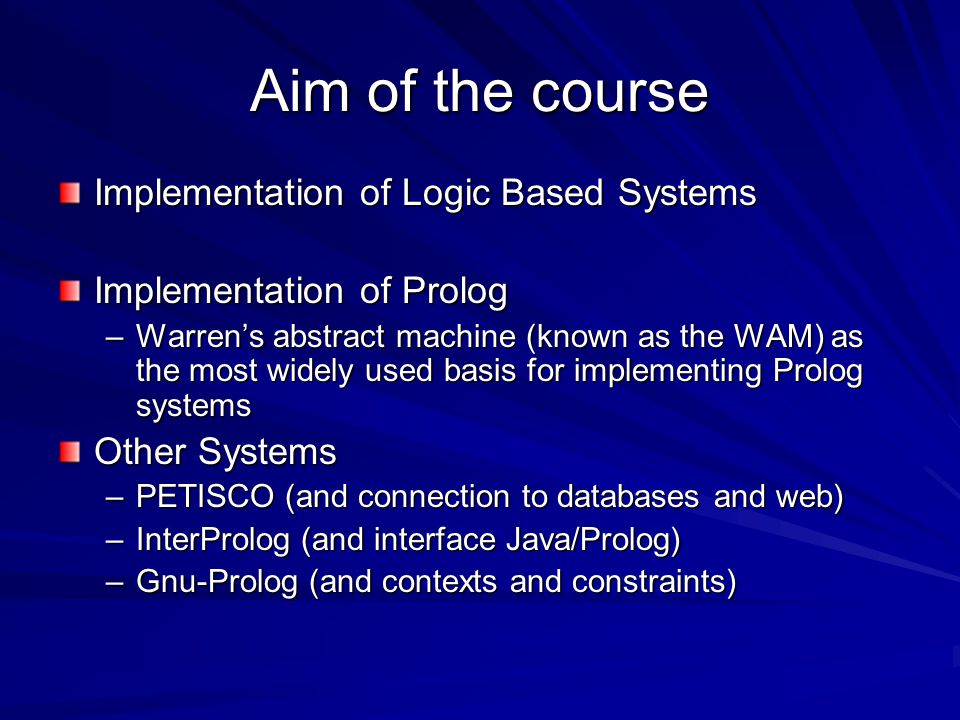 Aim of the course

Implementation of Logic Based Systems

Implementation of Prolog
– Warren's abstract machine (known as the WAM) as the most widely used basis for implementing Prolog systems

Other Systems
– PETISCO (and connection to databases and web)
– InterProlog (and interface Java/Prolog)
– Gnu-Prolog (and contexts and constraints)